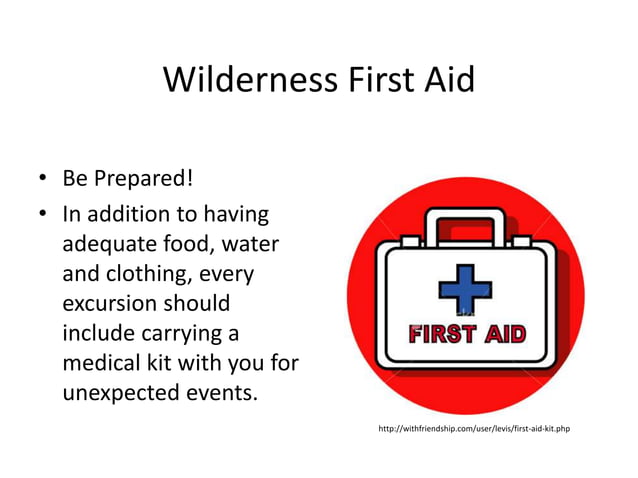 Wilderness First Aid

• Be Prepared!
• In addition to having adequate food, water and clothing, every excursion should include carrying a medical kit with you for unexpected events.

FIRST AID

http://withfriendship.com/user/levis/first-aid-kit.php